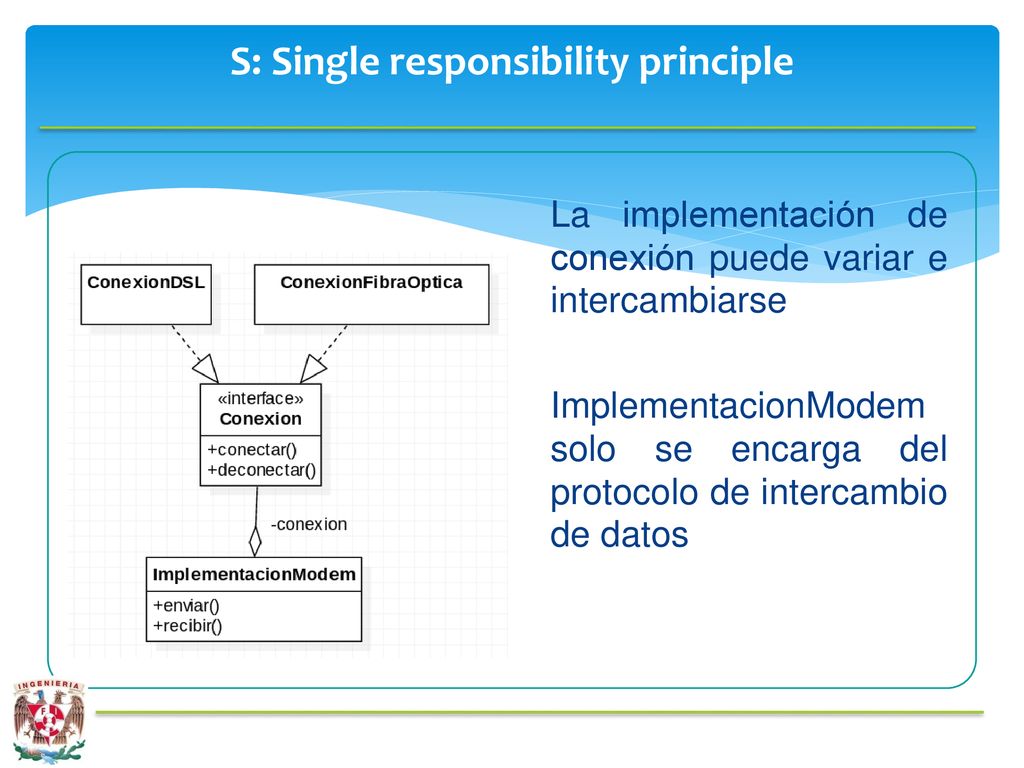 S: Single responsibility principle

ConexionDSL

ConexionFibraOptica

«interface»
Conexion

+conectar()
+deconectar()

-conexion

ImplementacionModem

+enviar()
+recibir()

La implementación de conexión puede variar e intercambiarse

ImplementacionModem solo se encarga del protocolo de intercambio de datos

INGENIERIA